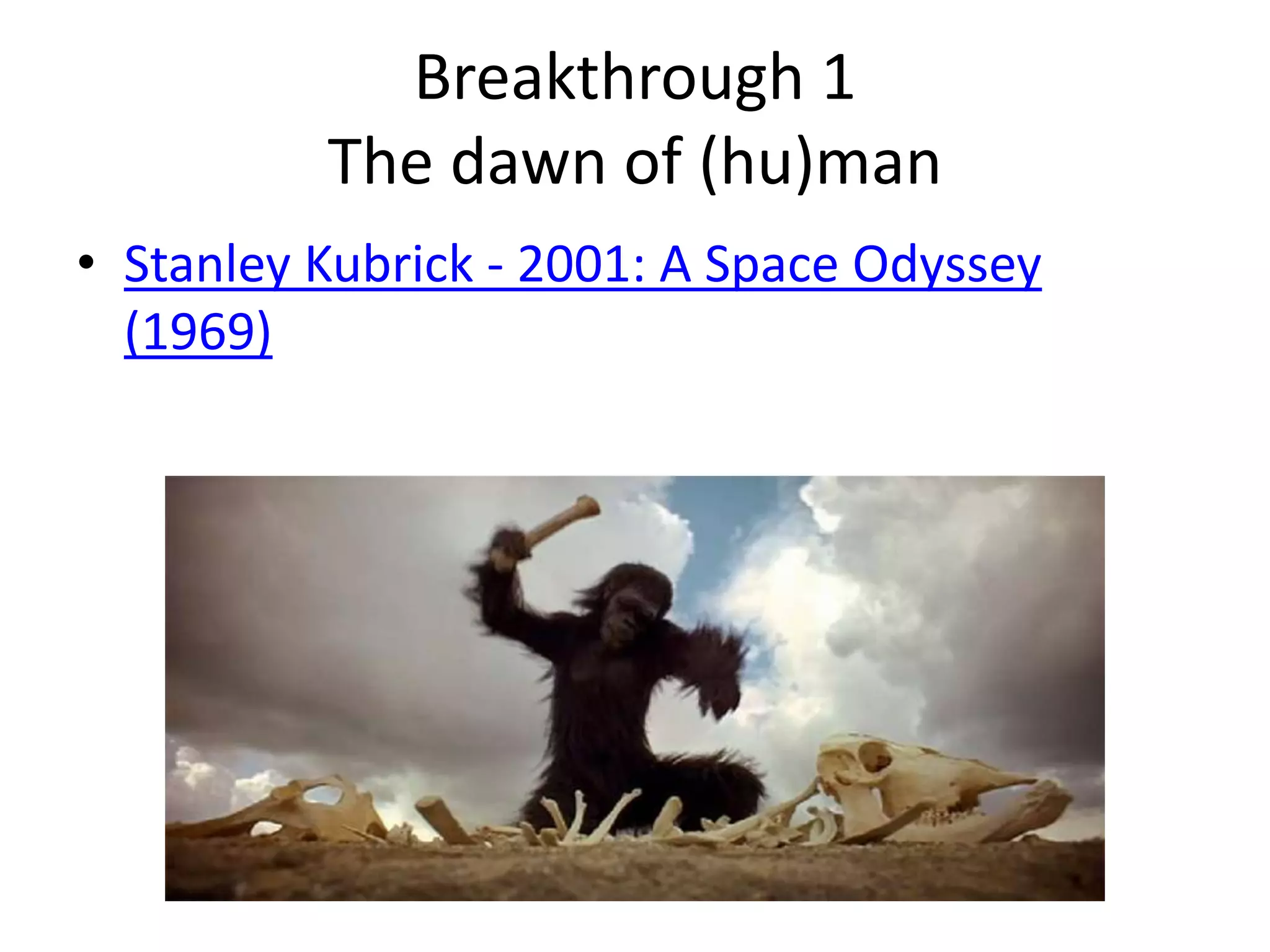 Breakthrough 1
The dawn of (hu)man

• Stanley Kubrick - 2001: A Space Odyssey (1969)